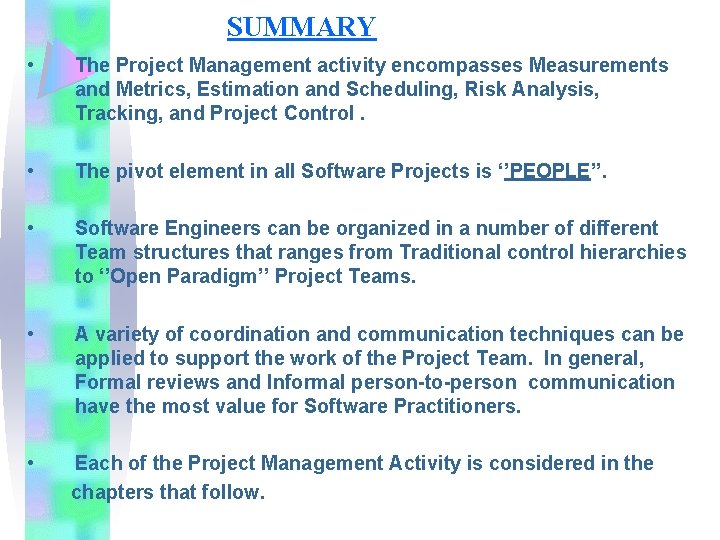 SUMMARY

• The Project Management activity encompasses Measurements and Metrics, Estimation and Scheduling, Risk Analysis, Tracking, and Project Control .

• The pivot element in all Software Projects is ‘’PEOPLE”.

• Software Engineers can be organized in a number of different Team structures that ranges from Traditional control hierarchies to ‘’Open Paradigm’’ Project Teams.

• A variety of coordination and communication techniques can be applied to support the work of the Project Team. In general, Formal reviews and Informal person-to-person communication have the most value for Software Practitioners.

• Each of the Project Management Activity is considered in the chapters that follow.